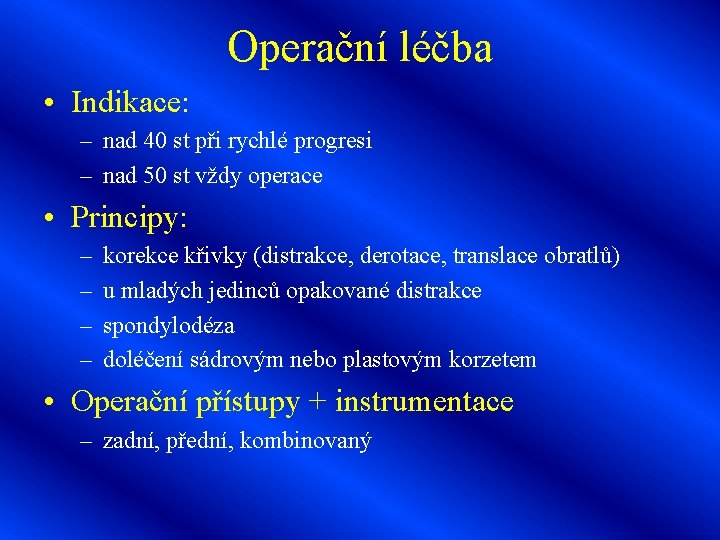 Operační léčba

• Indikace:
– nad 40 st při rychlé progresi
– nad 50 st vždy operace

• Principy:
– korekce křivky (distrakce, derotace, translace obratlů)
– u mladých jedinců opakované distrakce
– spondylodéza
– doléčení sádrovým nebo plastovým korzetem

• Operační přístupy + instrumentace
– zadní, přední, kombinovaný